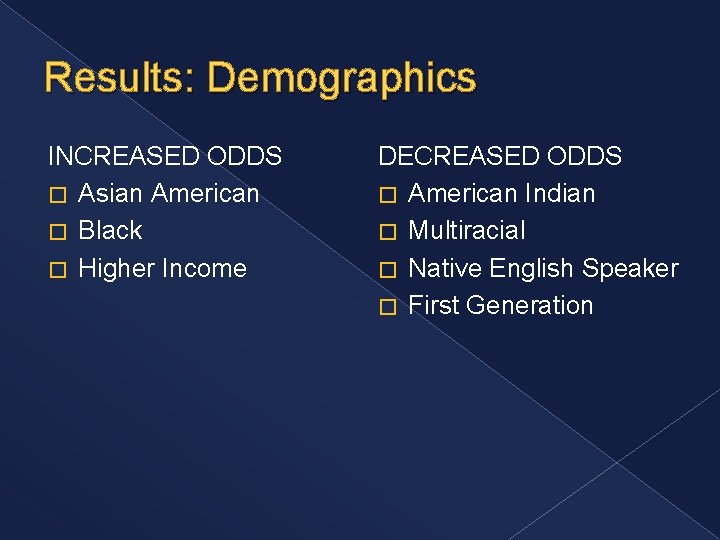 Results: Demographics

INCREASED ODDS
- Asian American
- Black
- Higher Income

DECREASED ODDS
- American Indian
- Multiracial
- Native English Speaker
- First Generation